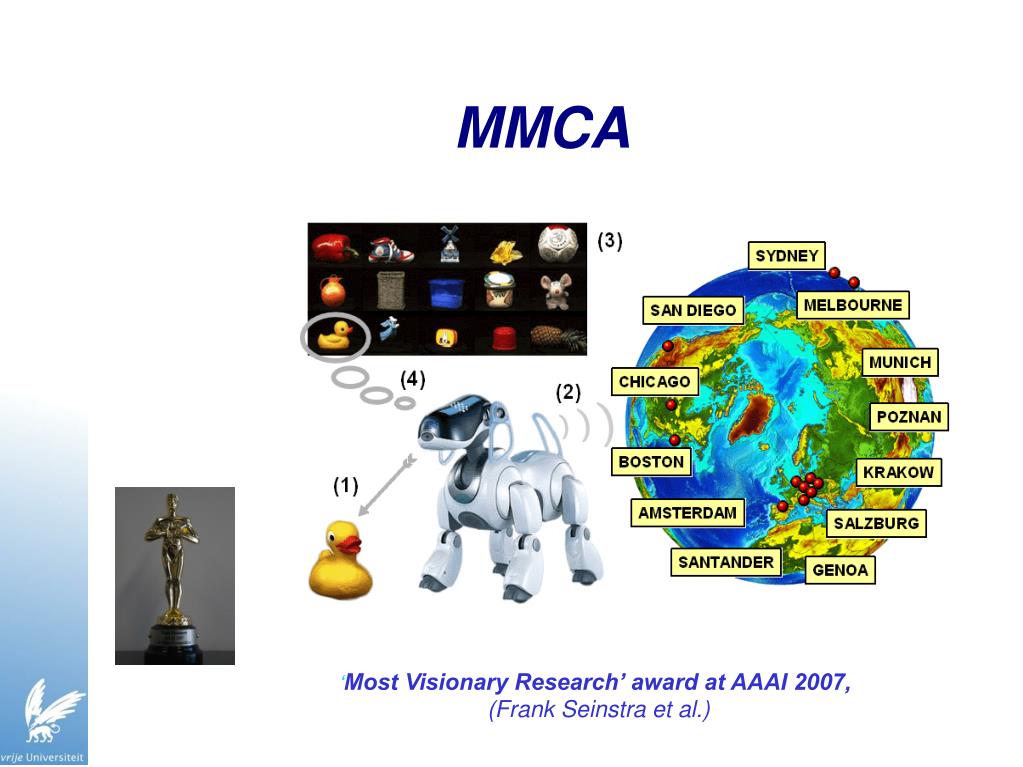 MMCA

(3)

(4)

(2)

(1)

SYDNEY

MELBOURNE

SAN DIEGO

MUNICH

CHICAGO

POZNAN

BOSTON

KRAKOW

AMSTERDAM

SALZBURG

SANTANDER

GENOA

'Most Visionary Research' award at AAAI 2007, (Frank Seinstra et al.)

vrije Universiteit